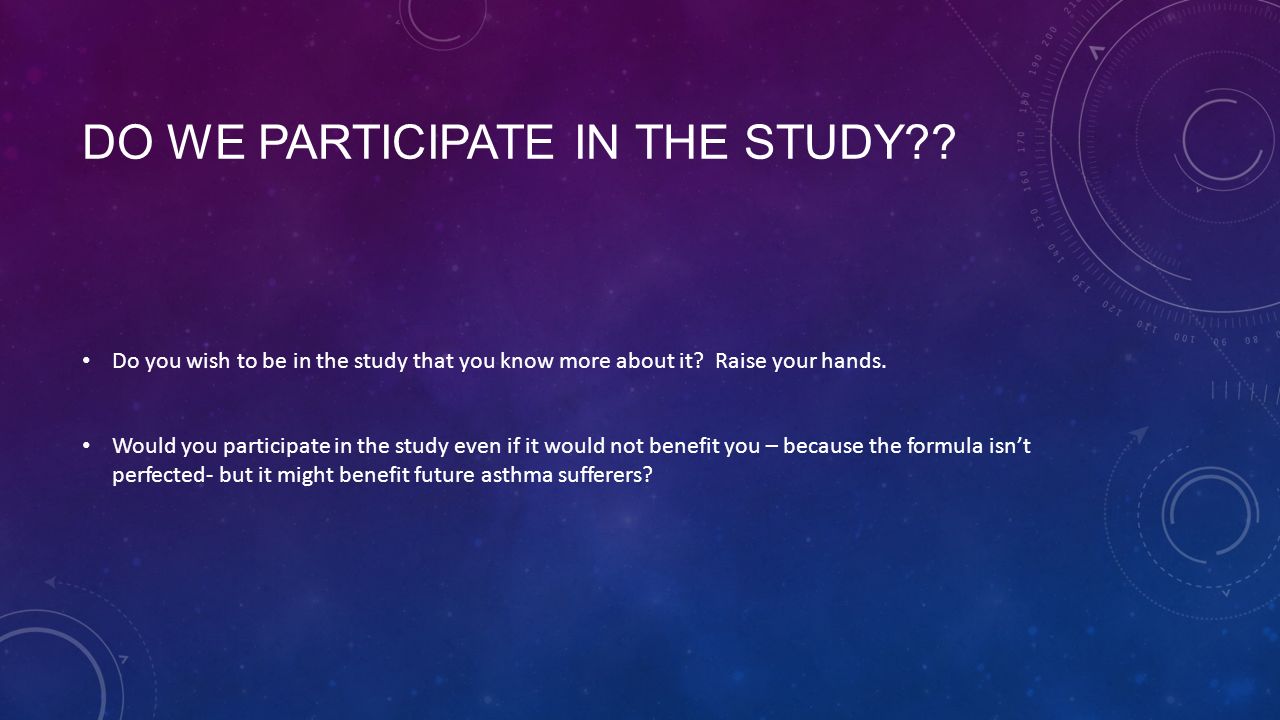 DO WE PARTICIPATE IN THE STUDY??

• Do you wish to be in the study that you know more about it? Raise your hands.

• Would you participate in the study even if it would not benefit you – because the formula isn't perfected- but it might benefit future asthma sufferers?